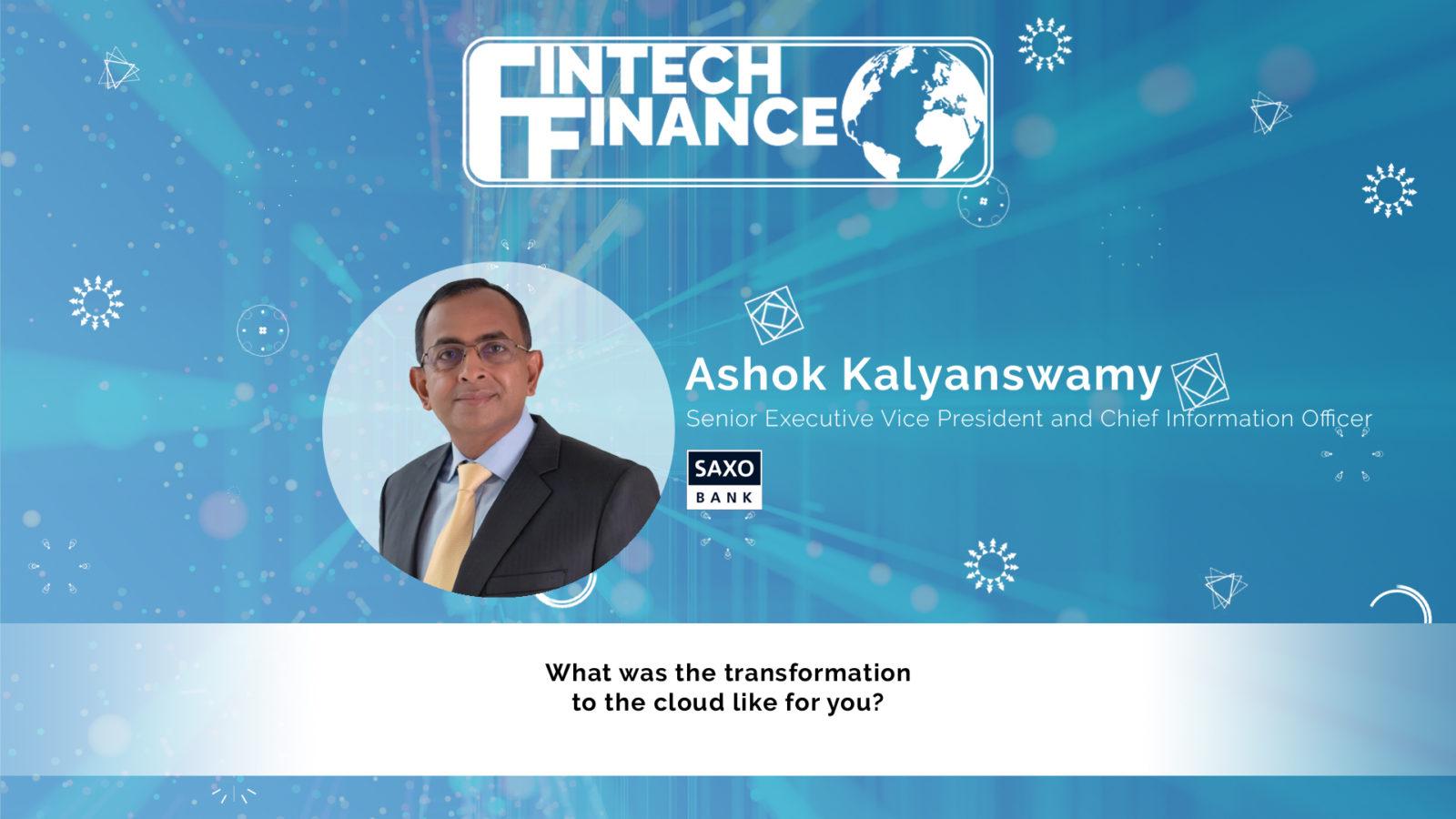 FINTECH FINANCE

Ashok Kalyanswamy

Senior Executive Vice President and Chief Information Officer

SAXO BANK

What was the transformation to the cloud like for you?